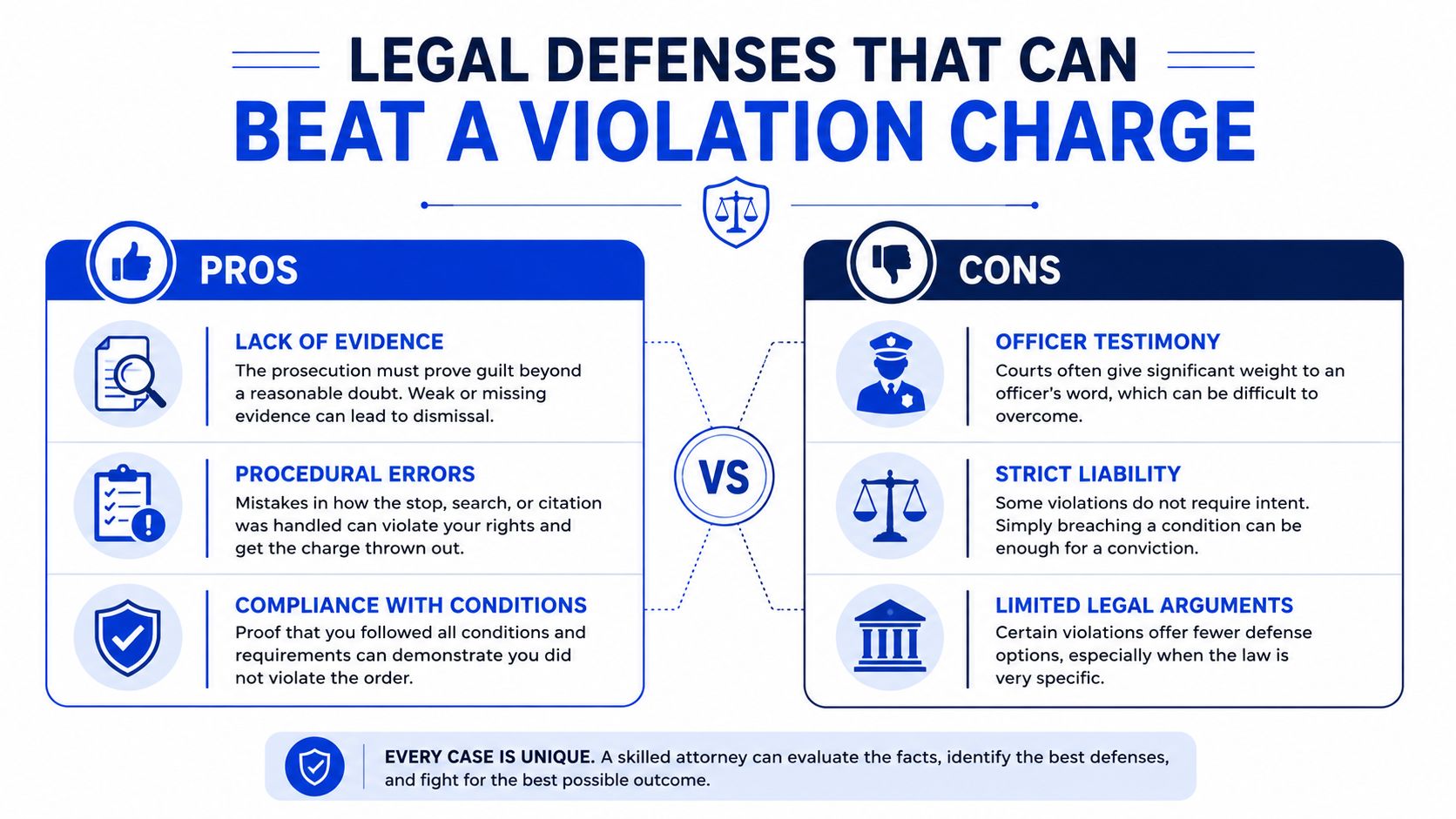 LEGAL DEFENSES THAT CAN
BEAT A VIOLATION CHARGE

PROS

LACK OF EVIDENCE
The prosecution must prove guilt beyond a reasonable doubt. Weak or missing evidence can lead to dismissal.

PROCEDURAL ERRORS
Mistakes in how the stop, search, or citation was handled can violate your rights and get the charge thrown out.

COMPLIANCE WITH CONDITIONS
Proof that you followed all conditions and requirements can demonstrate you did not violate the order.

VS

CONS

OFFICER TESTIMONY
Courts often give significant weight to an officer's word, which can be difficult to overcome.

STRICT LIABILITY
Some violations do not require intent. Simply breaching a condition can be enough for a conviction.

LIMITED LEGAL ARGUMENTS
Certain violations offer fewer defense options, especially when the law is very specific.

EVERY CASE IS UNIQUE. A skilled attorney can evaluate the facts, identify the best defenses, and fight for the best possible outcome.